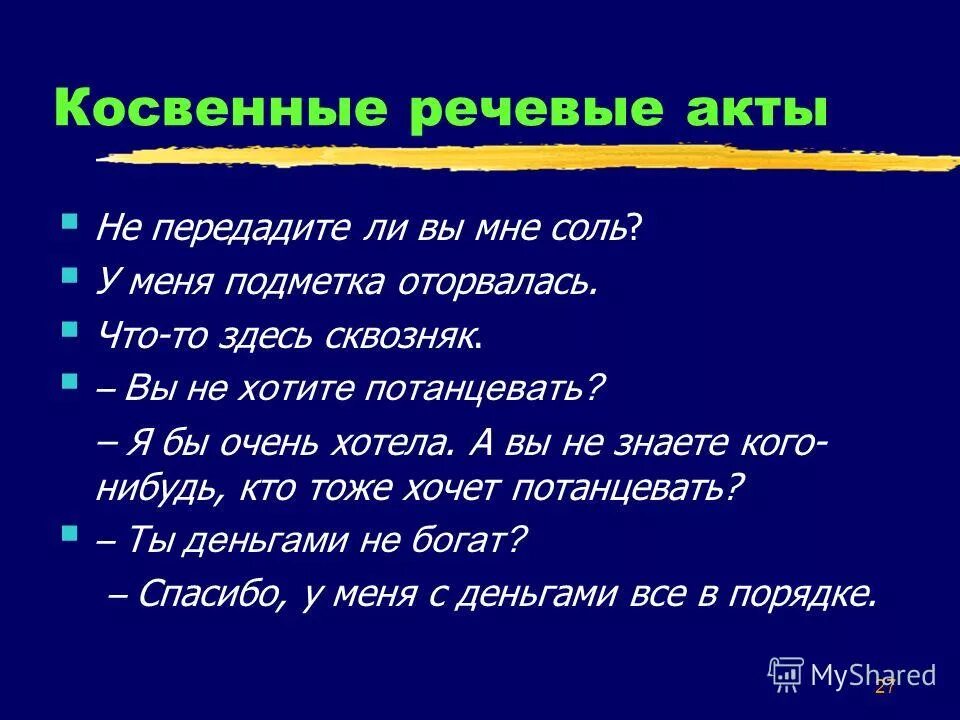 Косвенные речевые акты

Не передадите ли вы мне соль?

У меня подметка оторвалась.

Что-то здесь сквозняк.

– Вы не хотите потанцевать?

– Я бы очень хотела. А вы не знаете кого-нибудь, кто тоже хочет потанцевать?

– Ты деньгами не богат?

– Спасибо, у меня с деньгами все в порядке.

MyShared

27